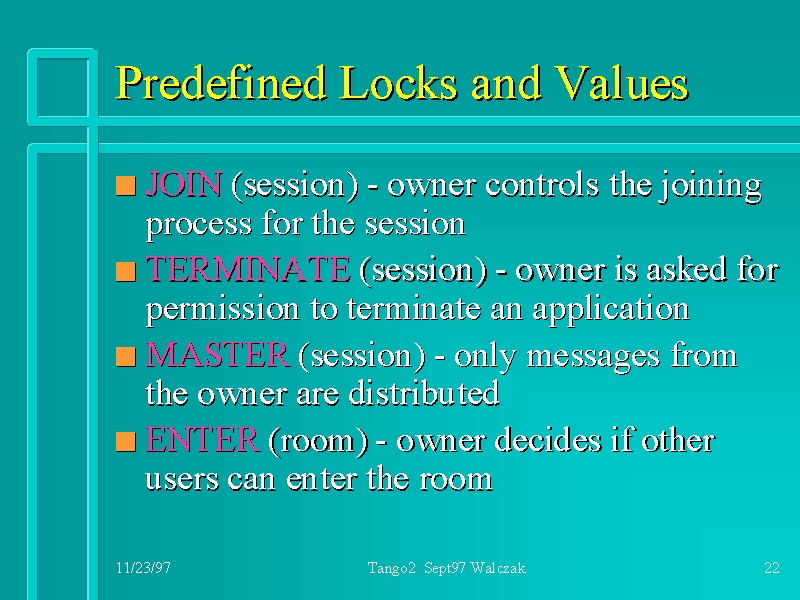 Predefined Locks and Values

JOIN (session) - owner controls the joining process for the session

TERMINATE (session) - owner is asked for permission to terminate an application

MASTER (session) - only messages from the owner are distributed

ENTER (room) - owner decides if other users can enter the room

11/23/97

Tango2 Sept97 Walczak

22